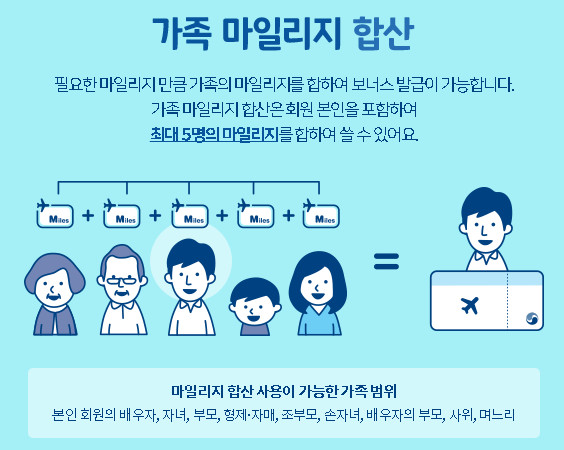 가족 마일리지 합산

필요한 마일리지 만큼 가족의 마일리지를 합하여 보너스 발급이 가능합니다.
가족 마일리지 합산은 회원 본인을 포함하여
최대 5명의 마일리지를 합하여 쓸 수 있어요.

Miles + Miles + Miles + Miles + Miles

=

마일리지 합산 사용이 가능한 가족 범위
본인 회원의 배우자, 자녀, 부모, 형제·자매, 조부모, 손자녀, 배우자의 부모, 사위, 며느리